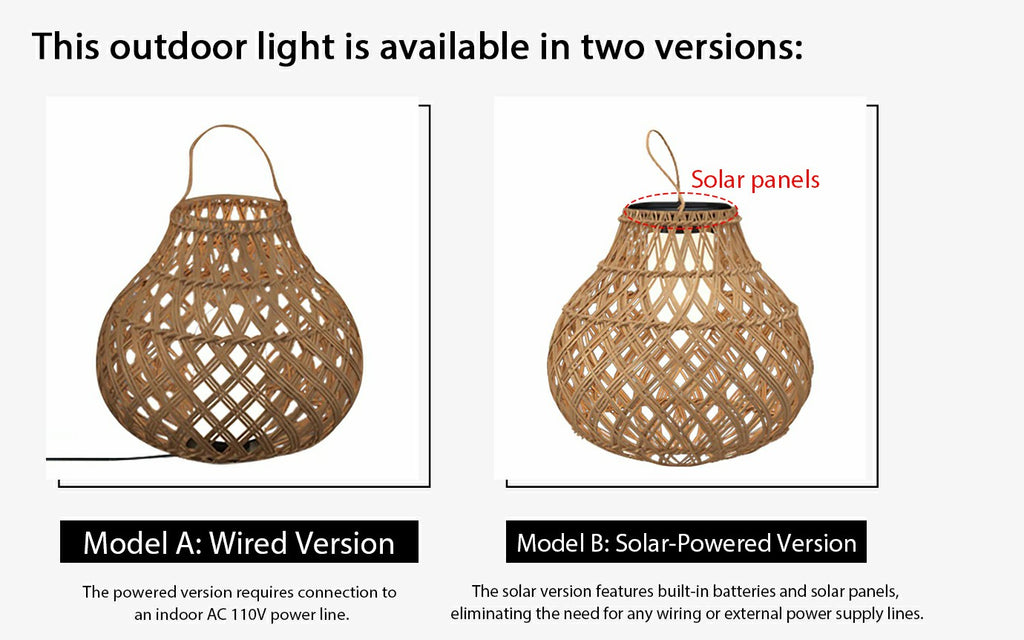 This outdoor light is available in two versions:

Solar panels

Model A: Wired Version

The powered version requires connection to an indoor AC 110V power line.

Model B: Solar-Powered Version

The solar version features built-in batteries and solar panels, eliminating the need for any wiring or external power supply lines.